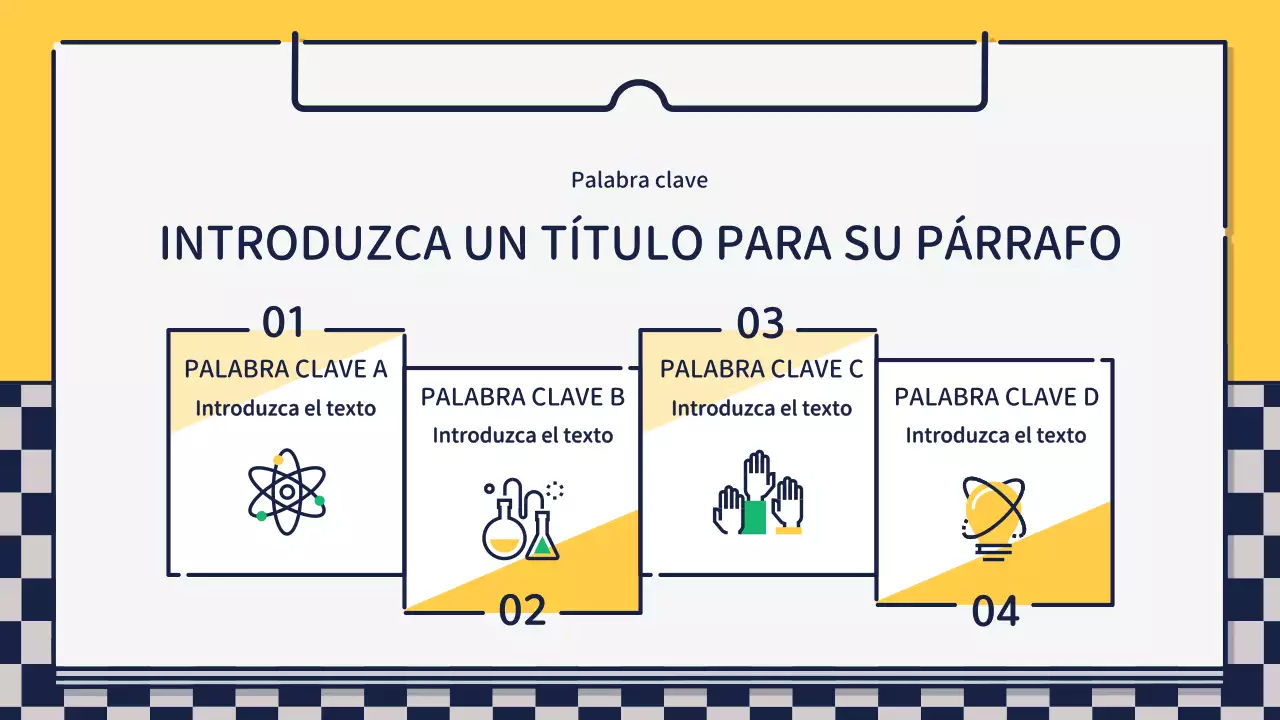 Palabra clave

INTRODUZCA UN TÍTULO PARA SU PÁRRAFO

01
PALABRA CLAVE A
Introduzca el texto

PALABRA CLAVE B
Introduzca el texto
02

03
PALABRA CLAVE C
Introduzca el texto

PALABRA CLAVE D
Introduzca el texto
04